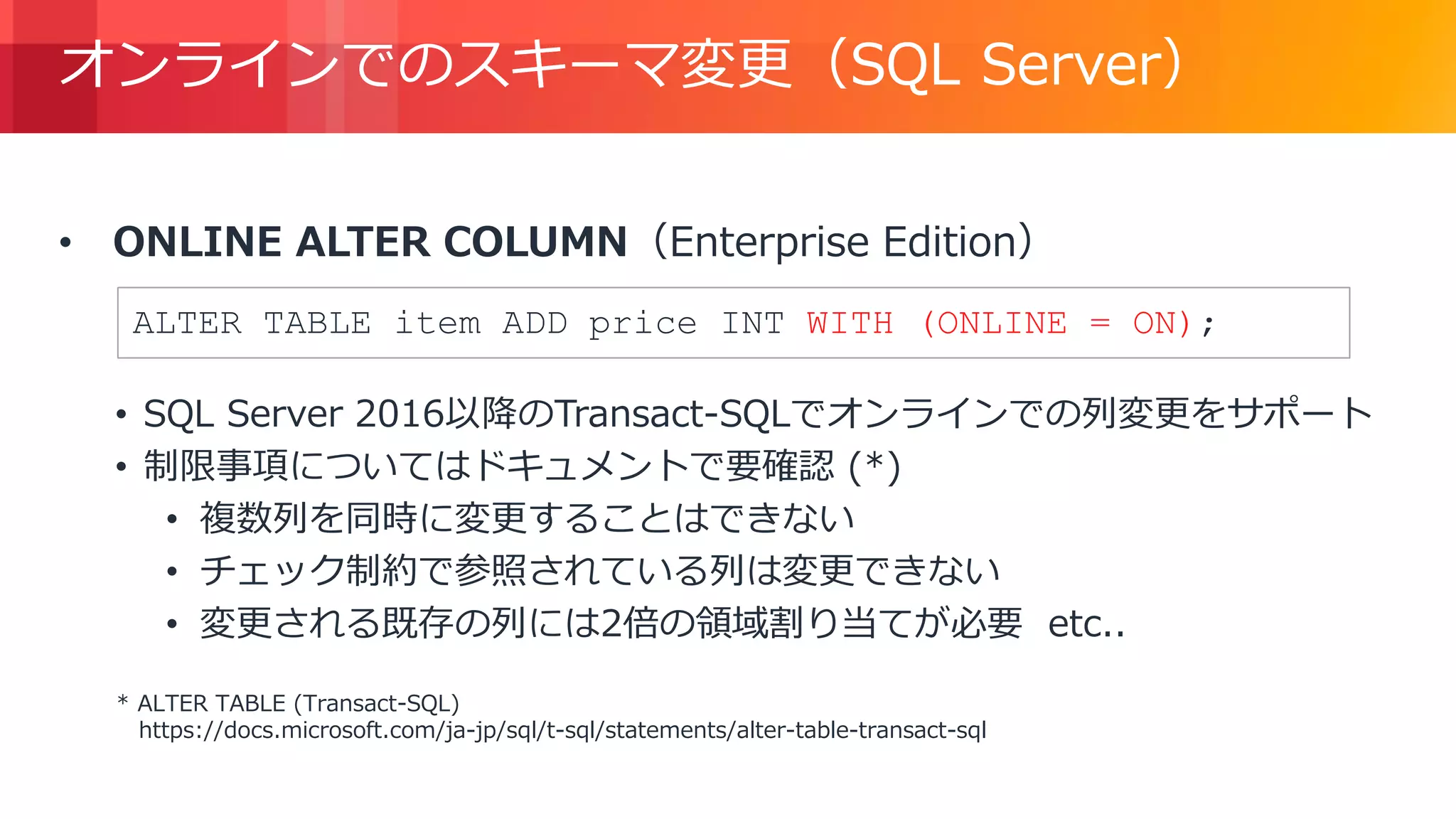 オンラインでのスキーマ変更（SQL Server）

• ONLINE ALTER COLUMN（Enterprise Edition）

ALTER TABLE item ADD price INT WITH (ONLINE = ON);

• SQL Server 2016以降のTransact-SQLでオンラインでの列変更をサポート
• 制限事項についてはドキュメントで要確認 (*)
  • 複数列を同時に変更することはできない
  • チェック制約で参照されている列は変更できない
  • 変更される既存の列には2倍の領域割り当てが必要 etc..

* ALTER TABLE (Transact-SQL)
https://docs.microsoft.com/ja-jp/sql/t-sql/statements/alter-table-transact-sql